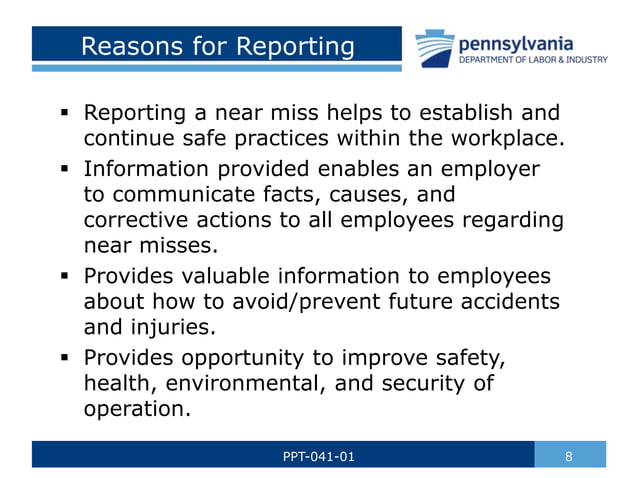 Reasons for Reporting

pennsylvania
DEPARTMENT OF LABOR & INDUSTRY

▪ Reporting a near miss helps to establish and continue safe practices within the workplace.

▪ Information provided enables an employer to communicate facts, causes, and corrective actions to all employees regarding near misses.

▪ Provides valuable information to employees about how to avoid/prevent future accidents and injuries.

▪ Provides opportunity to improve safety, health, environmental, and security of operation.

PPT-041-01

8